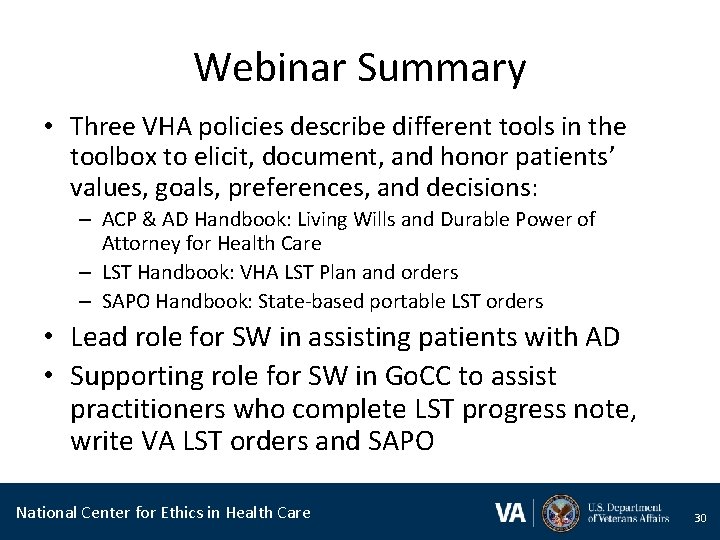 Webinar Summary

• Three VHA policies describe different tools in the toolbox to elicit, document, and honor patients' values, goals, preferences, and decisions:
– ACP & AD Handbook: Living Wills and Durable Power of Attorney for Health Care
– LST Handbook: VHA LST Plan and orders
– SAPO Handbook: State-based portable LST orders

• Lead role for SW in assisting patients with AD

• Supporting role for SW in GoCC to assist practitioners who complete LST progress note, write VA LST orders and SAPO

National Center for Ethics in Health Care

VA U.S. Department of Veterans Affairs

30